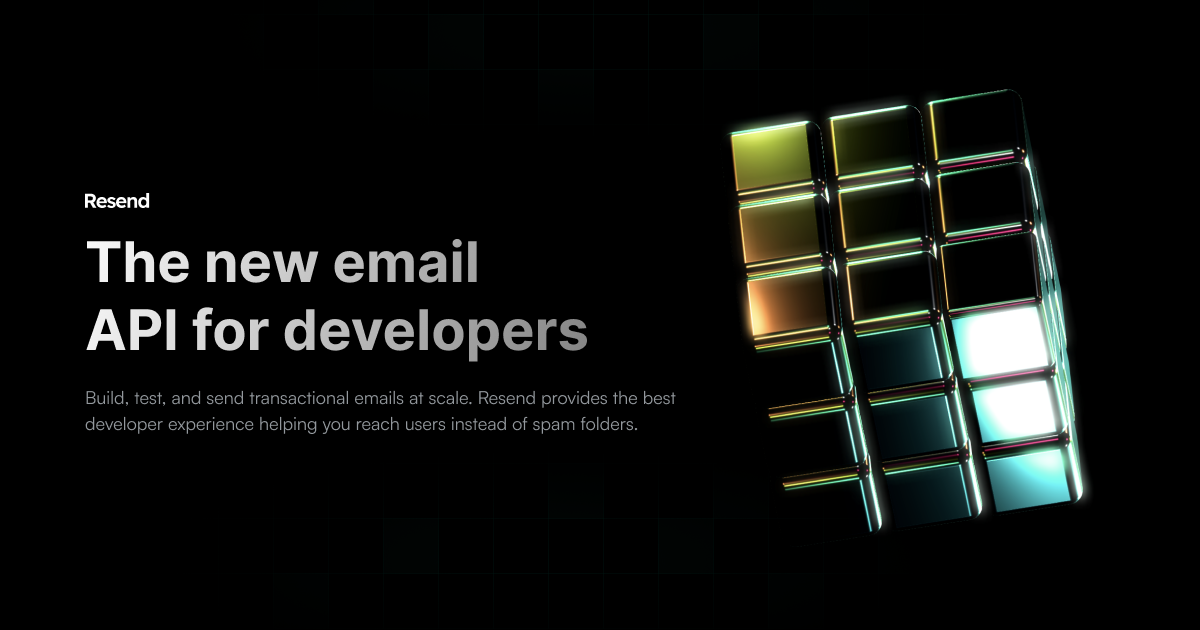 Resend

The new email API for developers

Build, test, and send transactional emails at scale. Resend provides the best developer experience helping you reach users instead of spam folders.